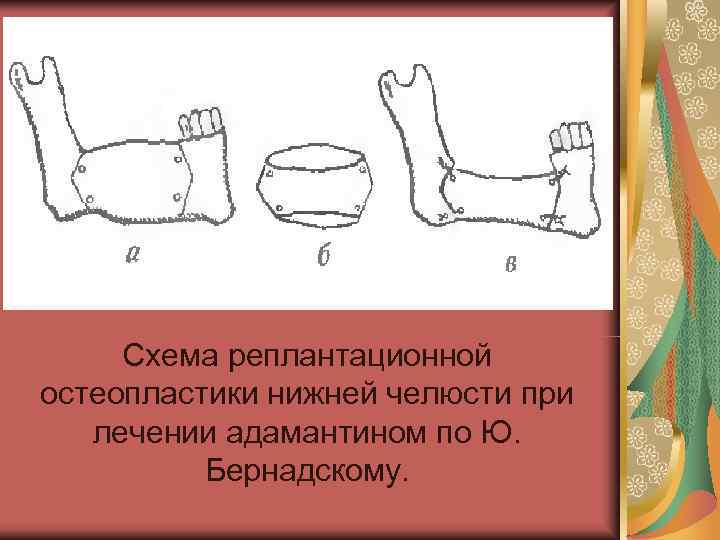 а

б

в

Схема реплантационной остеопластики нижней челюсти при лечении адамантином по Ю. Бернадскому.